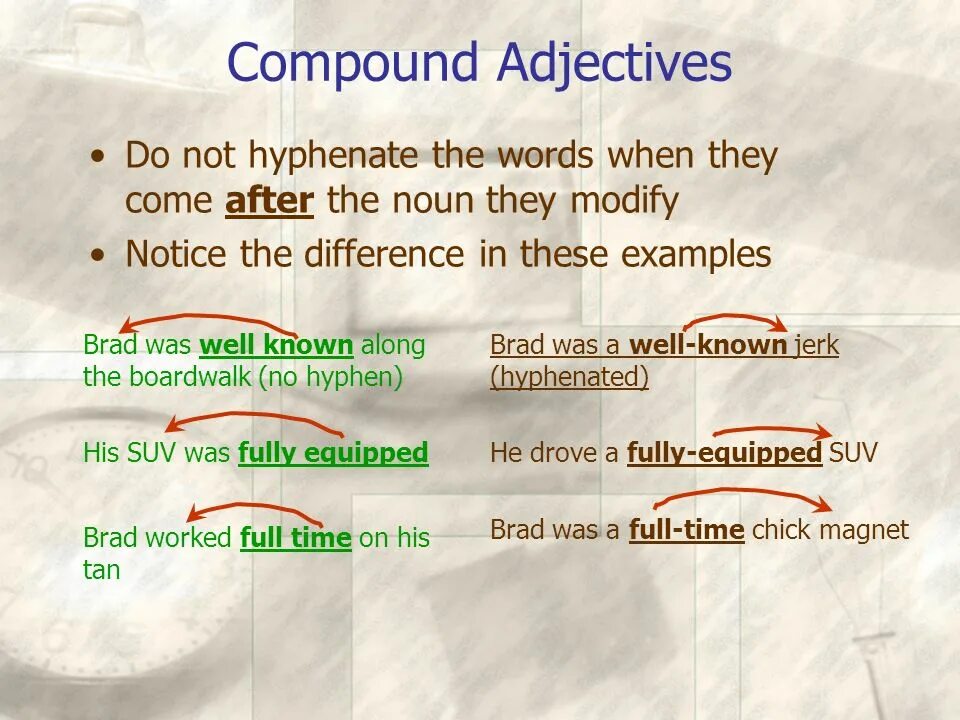 Compound Adjectives

• Do not hyphenate the words when they come after the noun they modify
• Notice the difference in these examples

Brad was well known along the boardwalk (no hyphen)

His SUV was fully equipped

Brad worked full time on his tan

Brad was a well-known jerk (hyphenated)

He drove a fully-equipped SUV

Brad was a full-time chick magnet